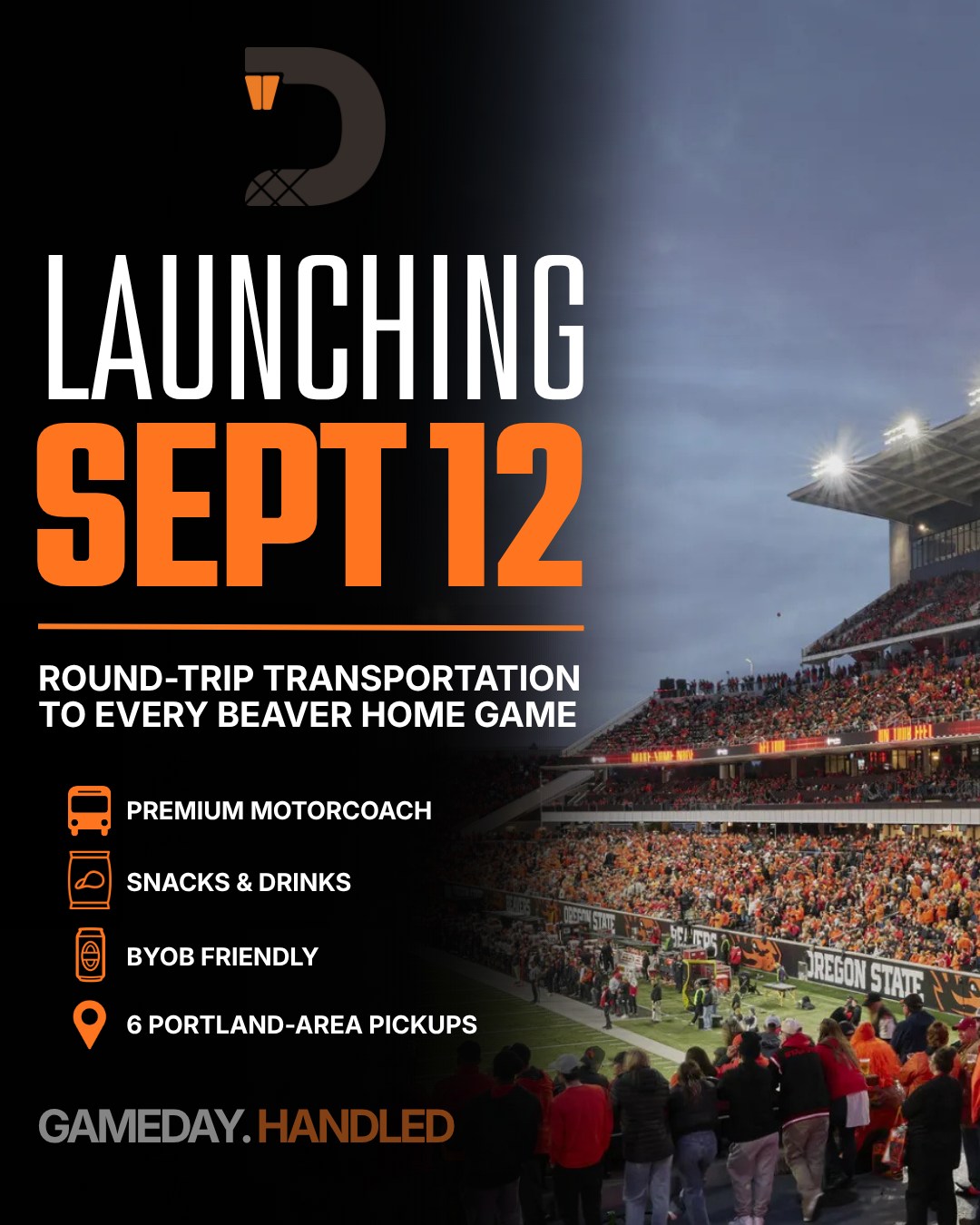 LAUNCHING
SEPT 12

ROUND-TRIP TRANSPORTATION TO EVERY BEAVER HOME GAME

PREMIUM MOTORCOACH

SNACKS & DRINKS

BYOB FRIENDLY

6 PORTLAND-AREA PICKUPS

GAMEDAY. HANDLED

OREGON STATE

BEAVERS

OREGON STATE